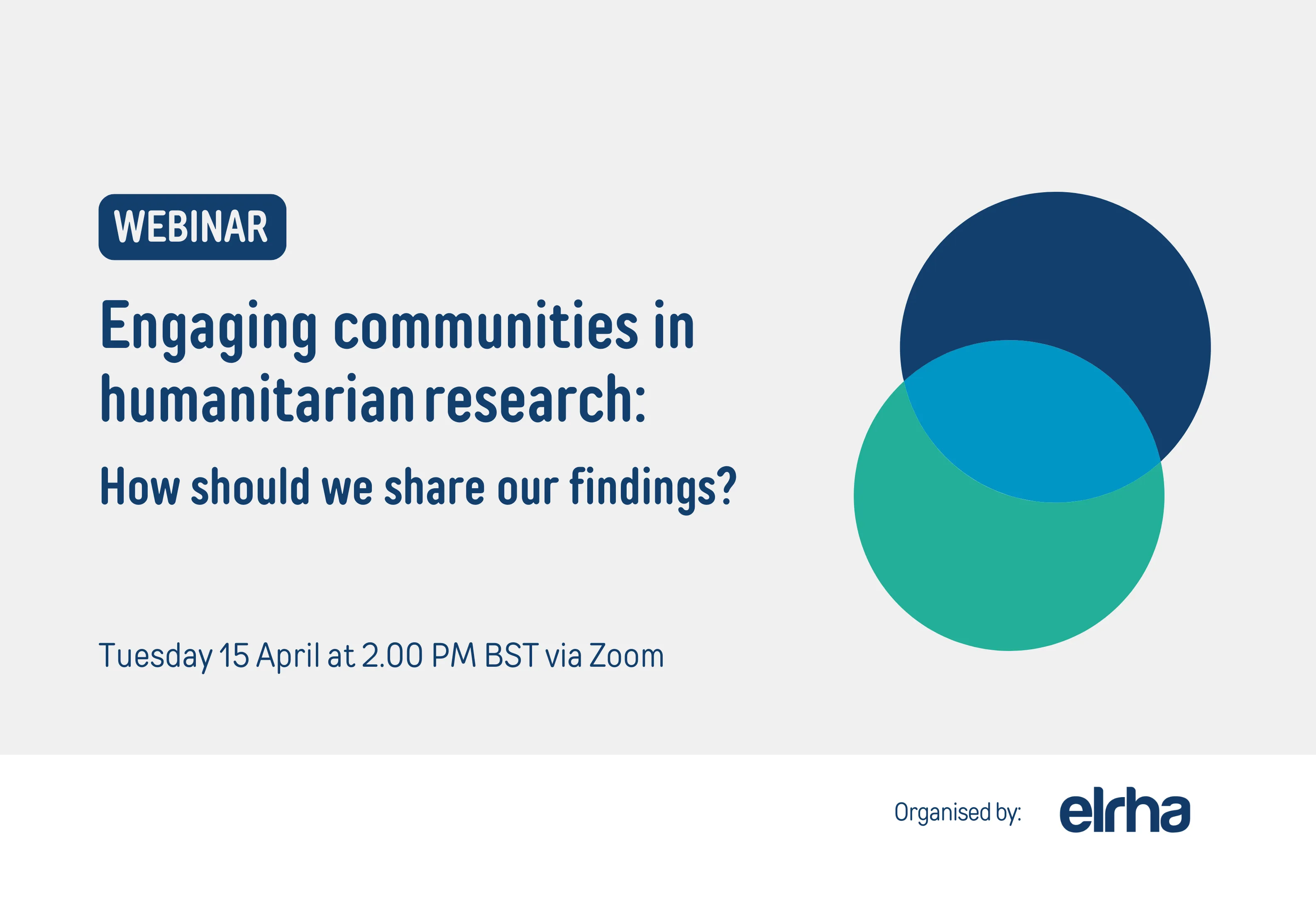 WEBINAR

Engaging communities in humanitarian research:

How should we share our findings?

Tuesday 15 April at 2.00 PM BST via Zoom

Organised by: elrha